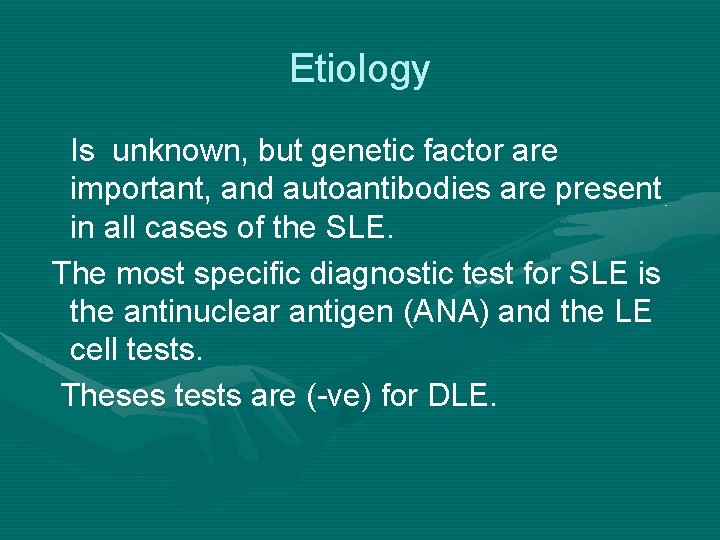 Etiology

Is unknown, but genetic factor are important, and autoantibodies are present in all cases of the SLE.

The most specific diagnostic test for SLE is the antinuclear antigen (ANA) and the LE cell tests.

Theses tests are (-ve) for DLE.